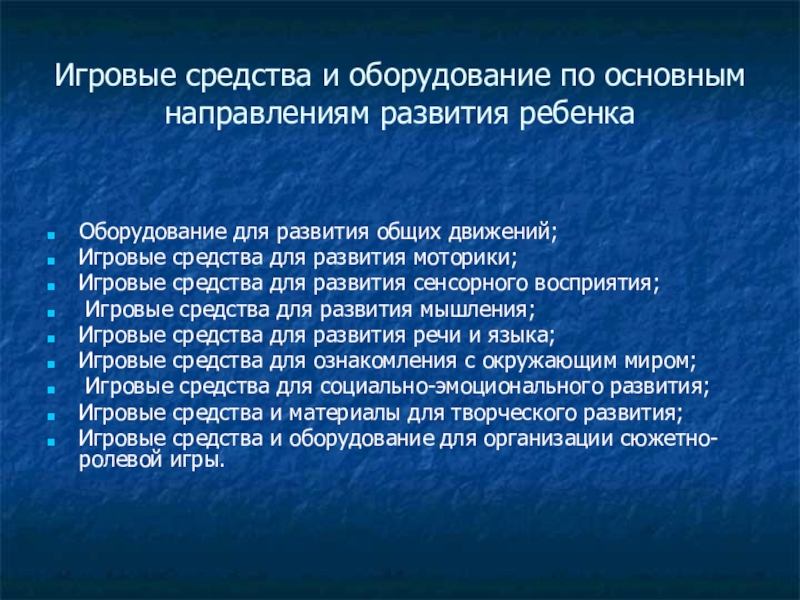 Игровые средства и оборудование по основным направлениям развития ребенка

- Оборудование для развития общих движений;
- Игровые средства для развития моторики;
- Игровые средства для развития сенсорного восприятия;
- Игровые средства для развития мышления;
- Игровые средства для развития речи и языка;
- Игровые средства для ознакомления с окружающим миром;
- Игровые средства для социально-эмоционального развития;
- Игровые средства и материалы для творческого развития;
- Игровые средства и оборудование для организации сюжетно-ролевой игры.